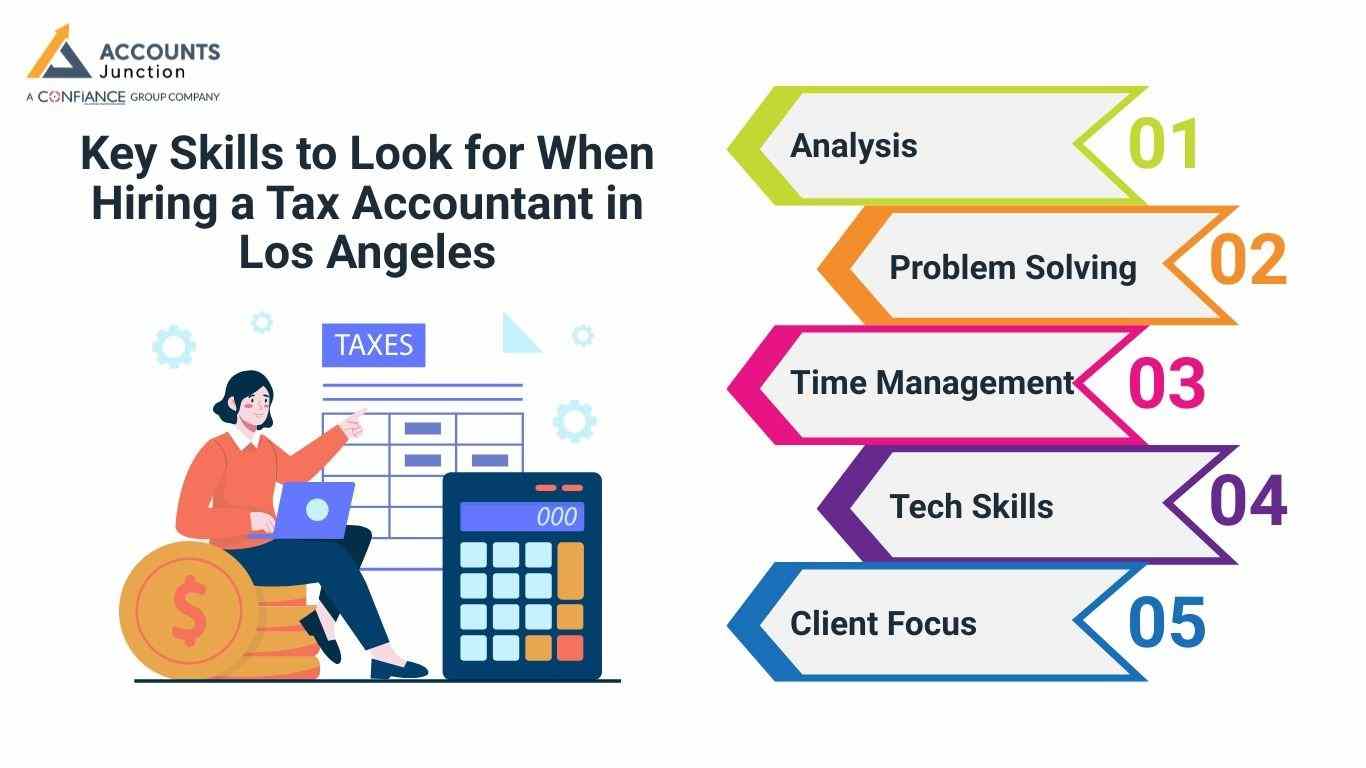 ACCOUNTS Junction
A CONFIANCE GROUP COMPANY

Key Skills to Look for When Hiring a Tax Accountant in Los Angeles

TAXES

000

$

Analysis 01

Problem Solving 02

Time Management 03

Tech Skills 04

Client Focus 05